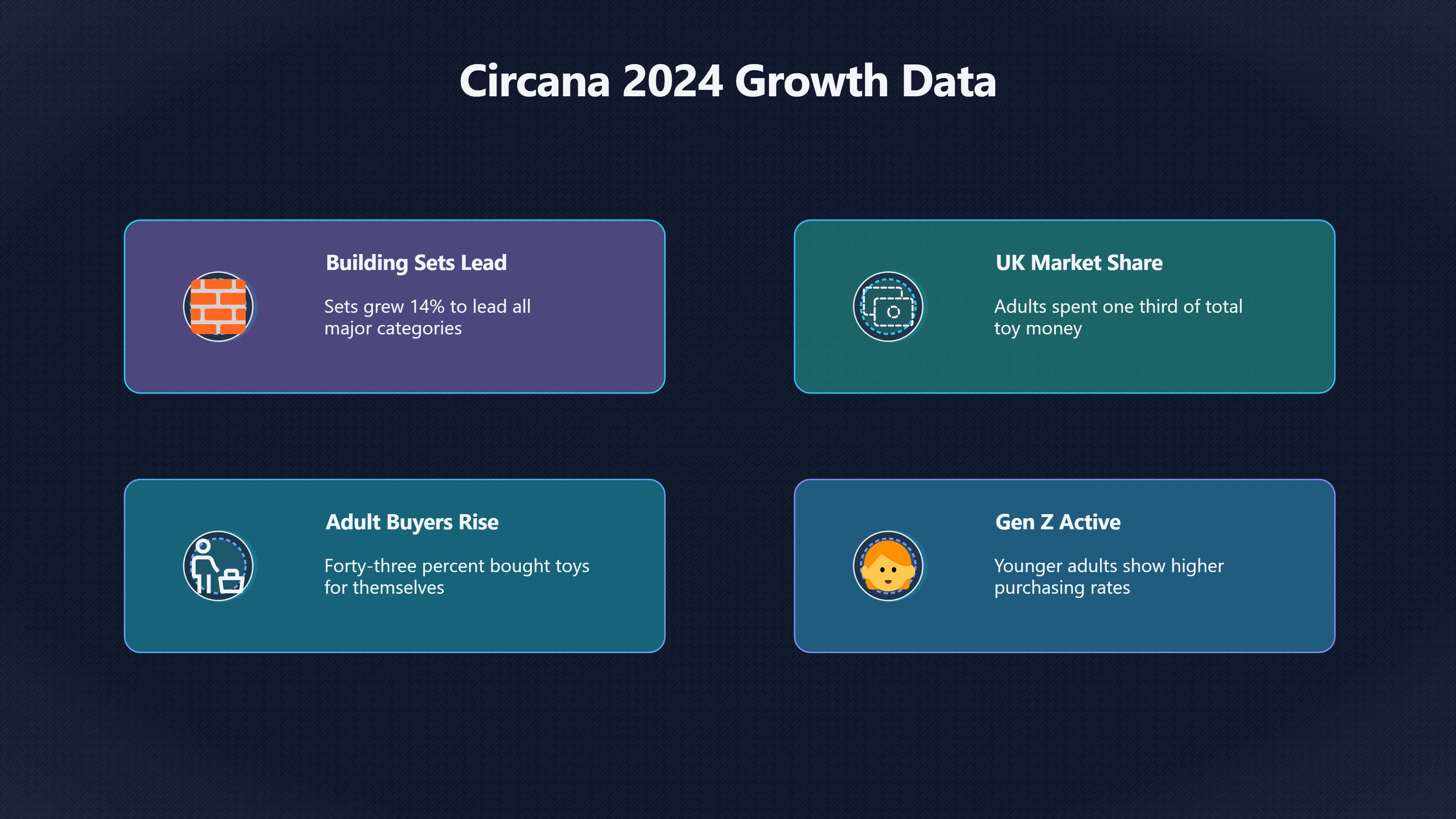 Circana 2024 Growth Data

Building Sets Lead

Sets grew 14% to lead all major categories

UK Market Share

Adults spent one third of total toy money

Adult Buyers Rise

Forty-three percent bought toys for themselves

Gen Z Active

Younger adults show higher purchasing rates